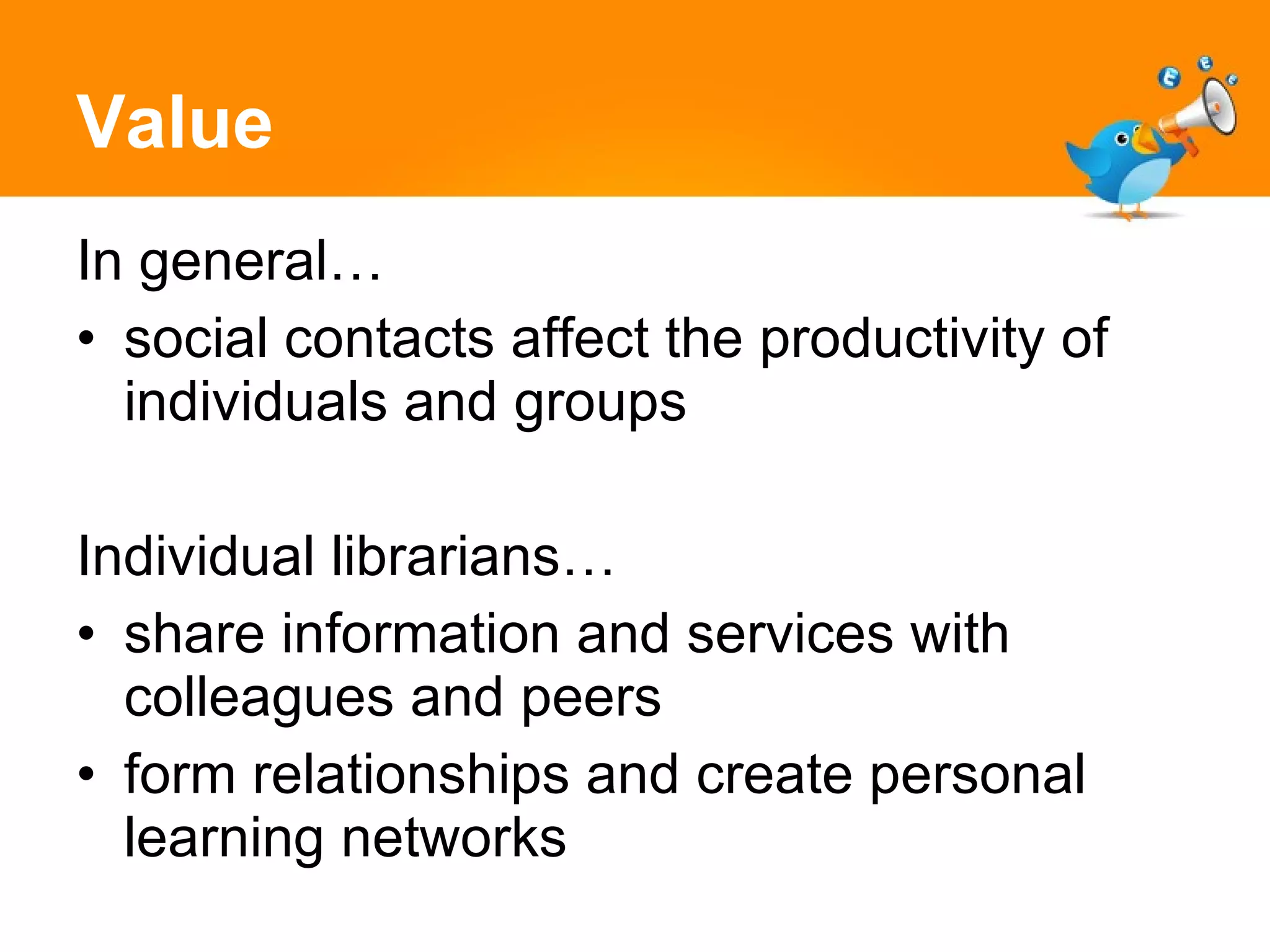 Value

In general…

• social contacts affect the productivity of individuals and groups

Individual librarians…

• share information and services with colleagues and peers
• form relationships and create personal learning networks